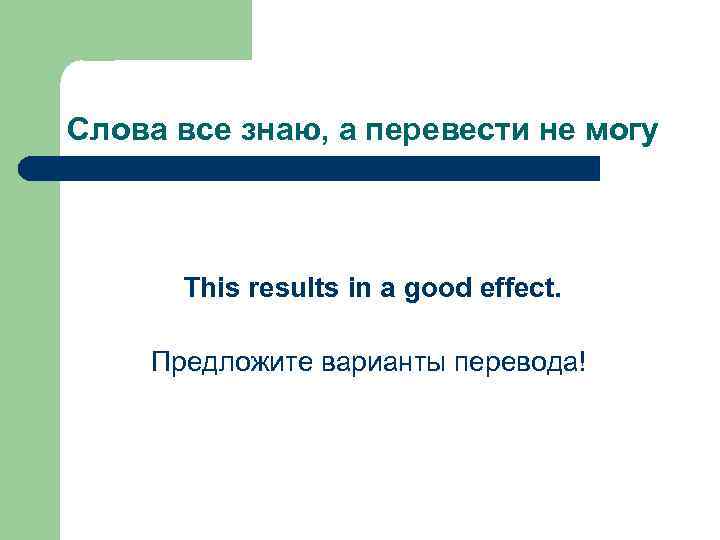 Слова все знаю, а перевести не могу

This results in a good effect.

Предложите варианты перевода!